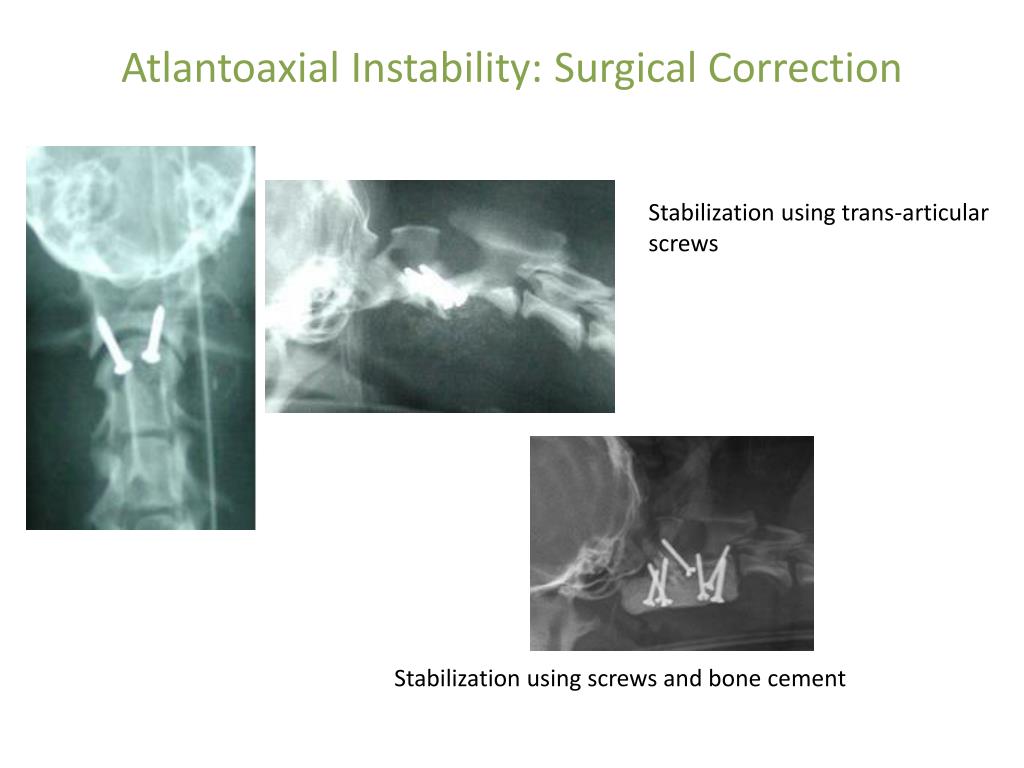 Atlantoaxial Instability: Surgical Correction

Stabilization using trans-articular screws

Stabilization using screws and bone cement